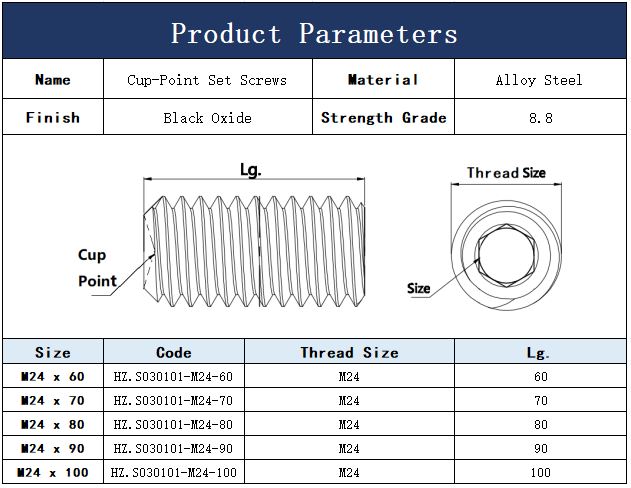 Product Parameters

| Name | Cup-Point Set Screws | Material | Alloy Steel |
|---|---|---|---|
| Finish | Black Oxide | Strength Grade | 8.8 |

Lg.

Cup Point

Thread Size

Size

| Size | Code | Thread Size | Lg. |
|---|---|---|---|
| M24 x 60 | HZ.S030101-M24-60 | M24 | 60 |
| M24 x 70 | HZ.S030101-M24-70 | M24 | 70 |
| M24 x 80 | HZ.S030101-M24-80 | M24 | 80 |
| M24 x 90 | HZ.S030101-M24-90 | M24 | 90 |
| M24 x 100 | HZ.S030101-M24-100 | M24 | 100 |